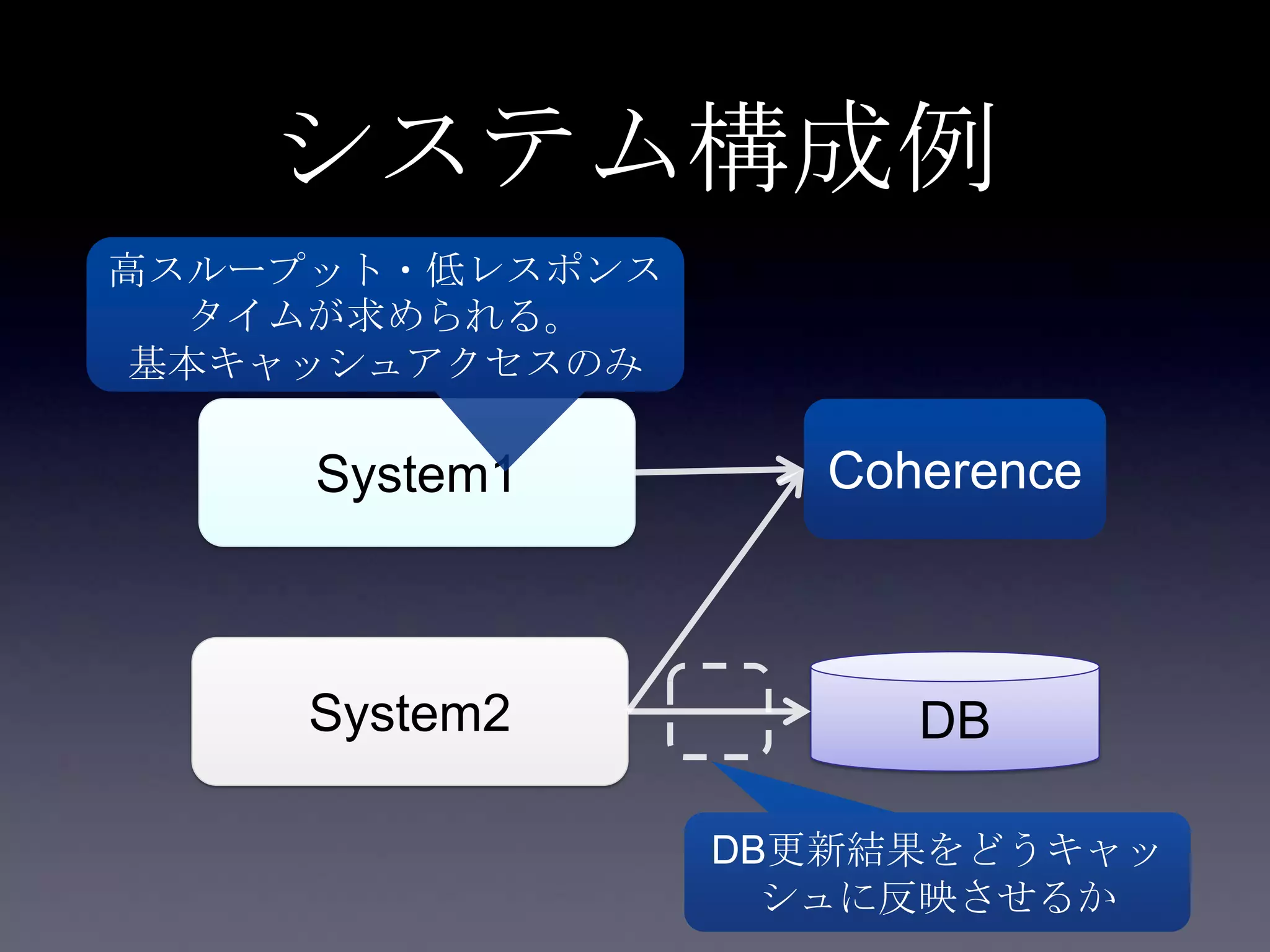 システム構成例

高スループット・低レスポンスタイムが求められる。
基本キャッシュアクセスのみ

System1

Coherence

System2

DB

DB更新結果をどうキャッシュに反映させるか